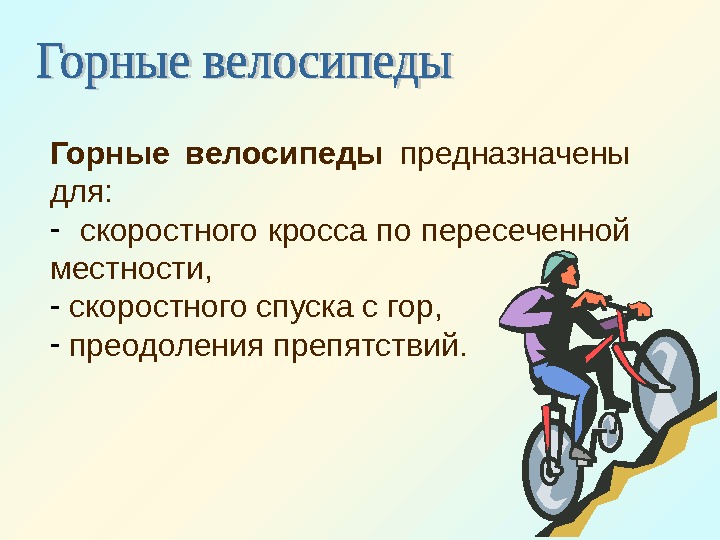 Горные велосипеды

Горные велосипеды предназначены для:
- скоростного кросса по пересеченной местности,
- скоростного спуска с гор,
- преодоления препятствий.